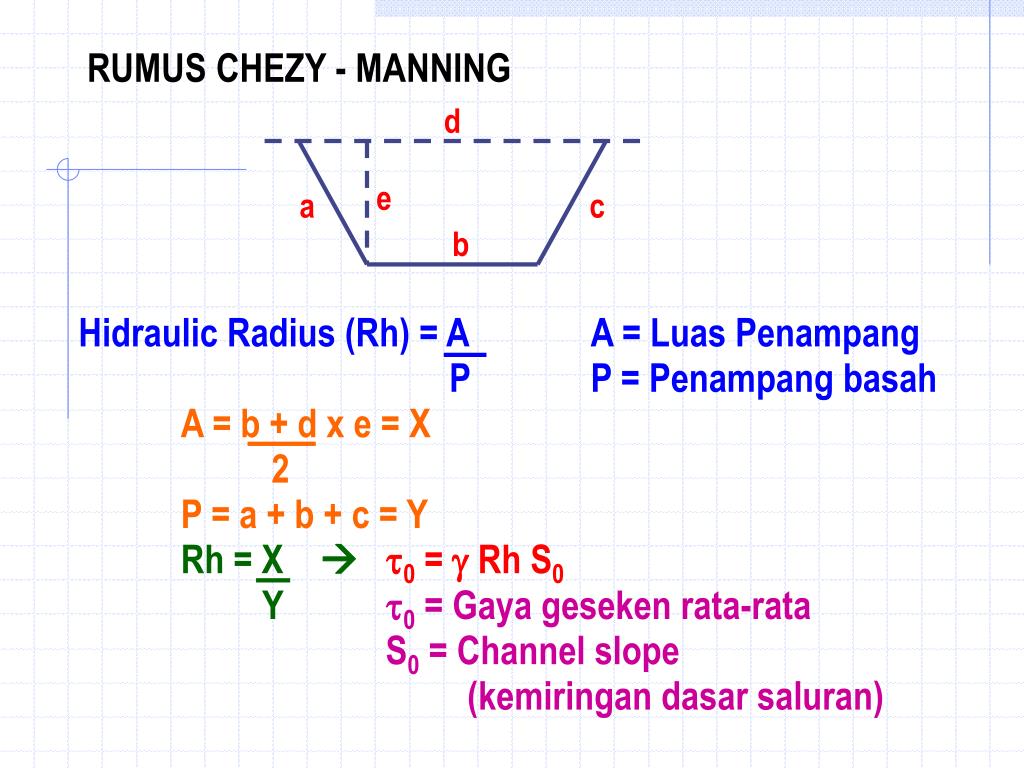 RUMUS CHEZY - MANNING

d

a

e

c

b

Hidraulic Radius (Rh) = $\frac{A}{P}$

A = Luas Penampang
P = Penampang basah

A = $\frac{b + d}{2}$ x e = X

P = a + b + c = Y

Rh = $\frac{X}{Y}$ → $\tau_0 = \gamma$ Rh $S_0$

$\tau_0$ = Gaya geseken rata-rata
$S_0$ = Channel slope
(kemiringan dasar saluran)